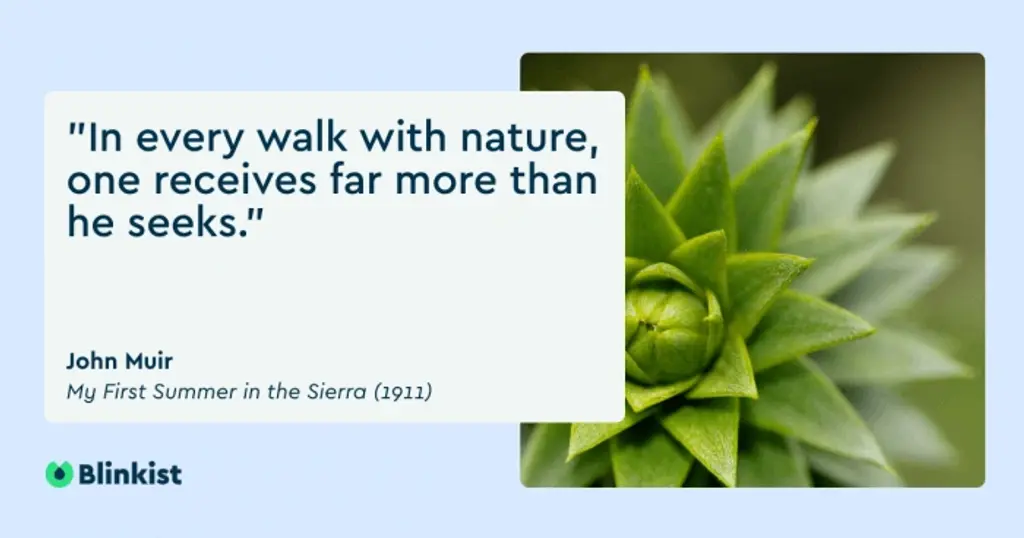 "In every walk with nature, one receives far more than he seeks."

John Muir
My First Summer in the Sierra (1911)

Blinkist